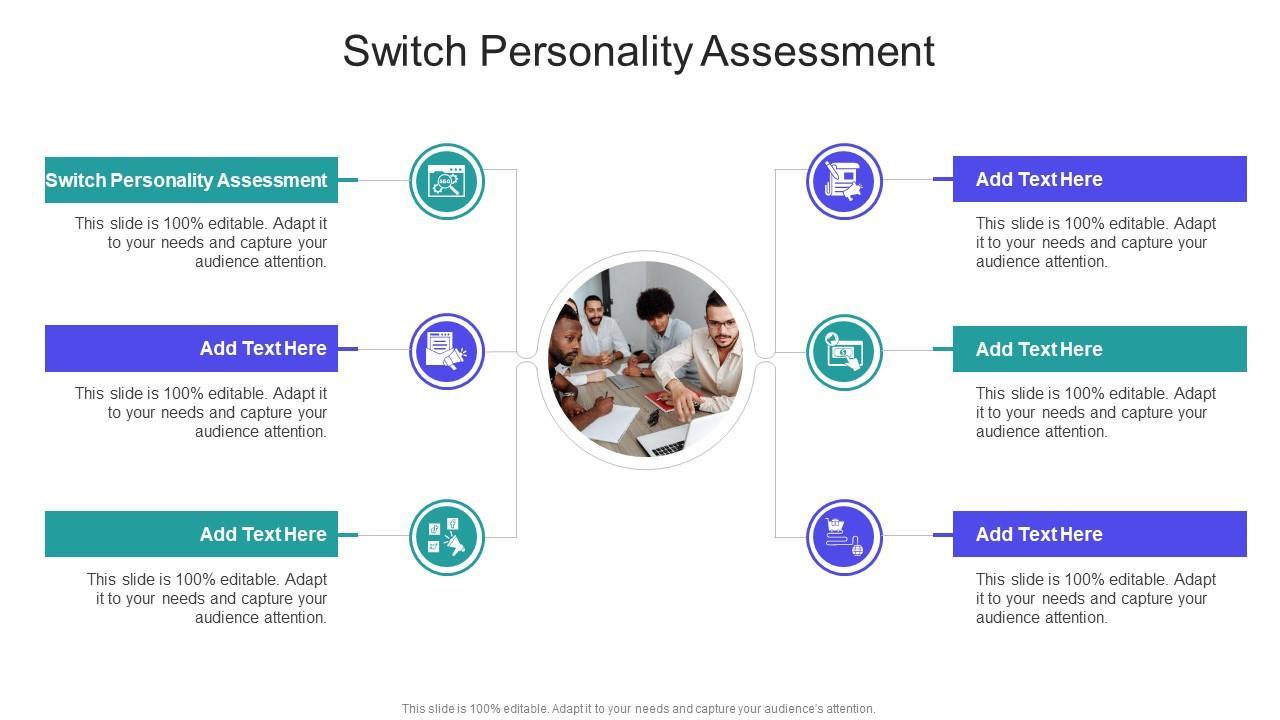 Switch Personality Assessment

Switch Personality Assessment

This slide is 100% editable. Adapt it to your needs and capture your audience attention.

Add Text Here

This slide is 100% editable. Adapt it to your needs and capture your audience attention.

Add Text Here

This slide is 100% editable. Adapt it to your needs and capture your audience attention.

Add Text Here

This slide is 100% editable. Adapt it to your needs and capture your audience attention.

Add Text Here

This slide is 100% editable. Adapt it to your needs and capture your audience attention.

Add Text Here

This slide is 100% editable. Adapt it to your needs and capture your audience attention.

This slide is 100% editable. Adapt it to your needs and capture your audience's attention.